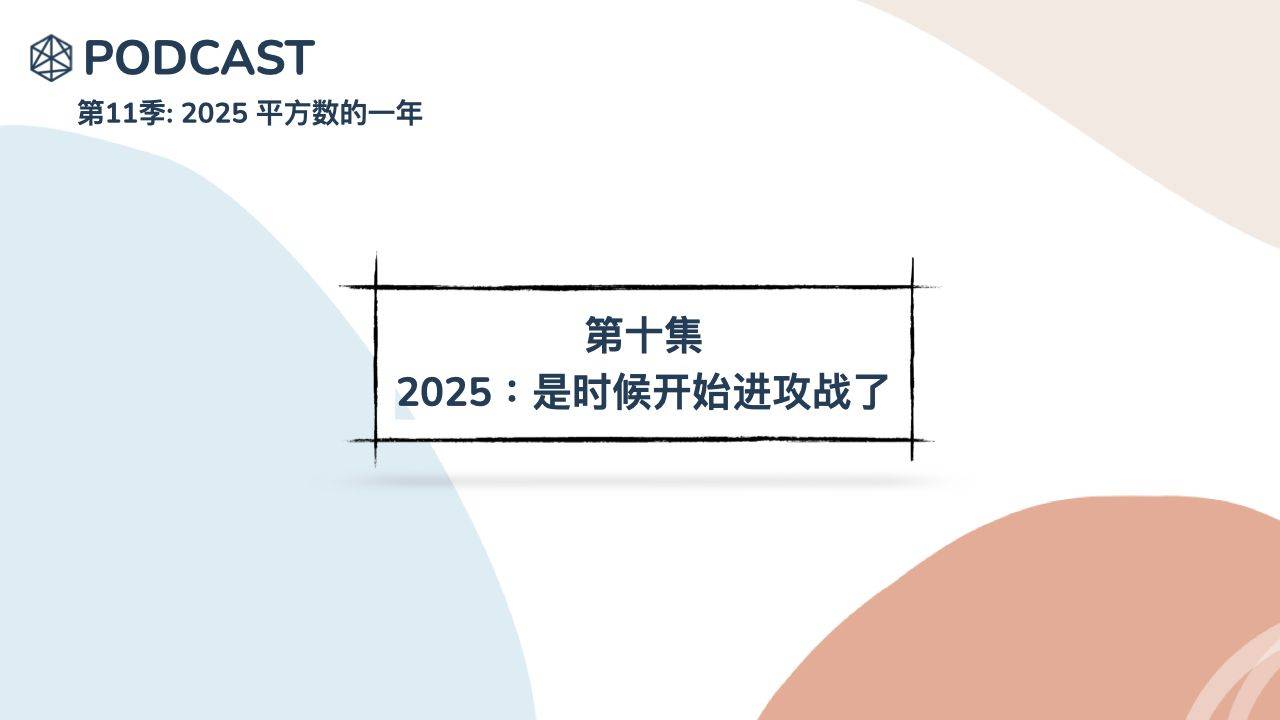 PODCAST

第11季: 2025 平方数的一年

第十集

2025：是时候开始进攻战了